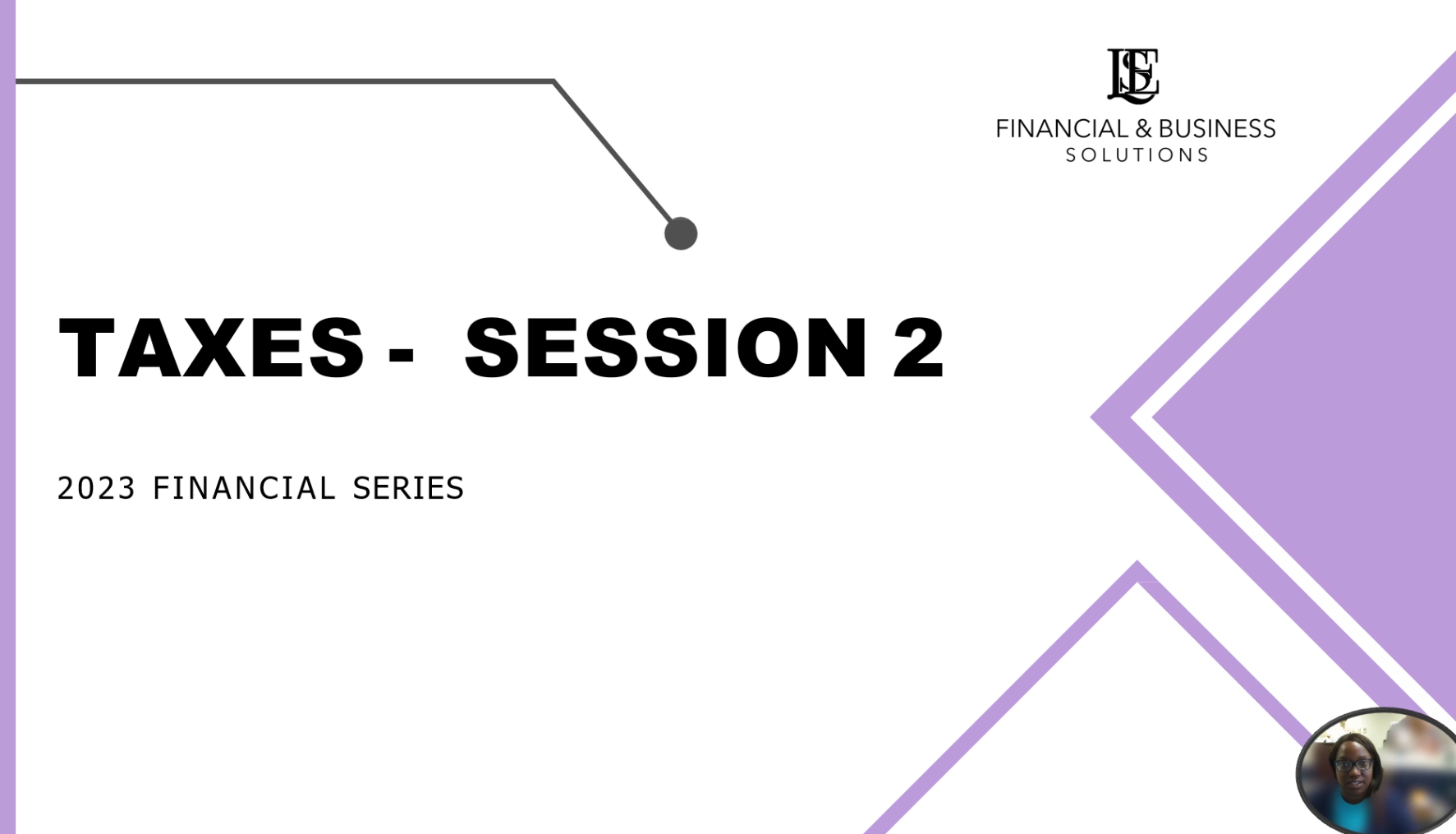 LSE
FINANCIAL & BUSINESS
SOLUTIONS

TAXES - SESSION 2

2023 FINANCIAL SERIES